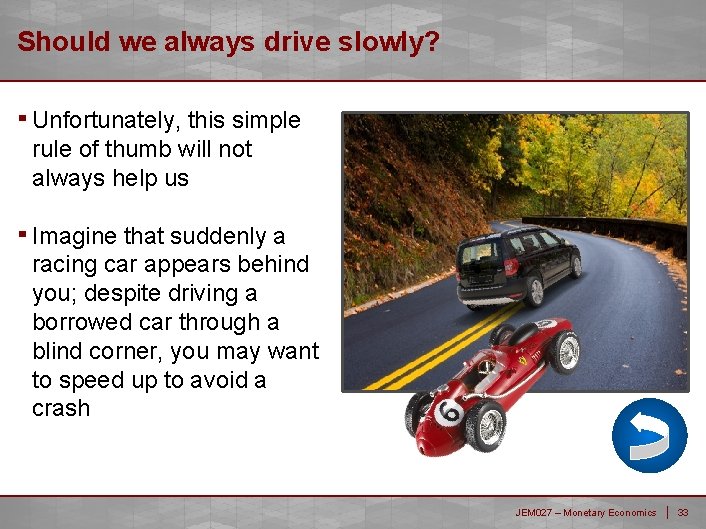 Should we always drive slowly?

▪ Unfortunately, this simple rule of thumb will not always help us

▪ Imagine that suddenly a racing car appears behind you; despite driving a borrowed car through a blind corner, you may want to speed up to avoid a crash

6

JEM027 – Monetary Economics | 33